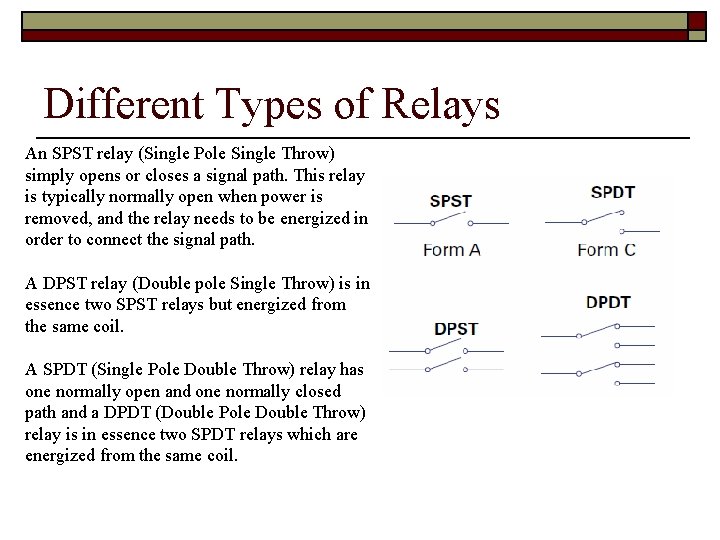 Different Types of Relays

An SPST relay (Single Pole Single Throw) simply opens or closes a signal path. This relay is typically normally open when power is removed, and the relay needs to be energized in order to connect the signal path.

A DPST relay (Double pole Single Throw) is in essence two SPST relays but energized from the same coil.

A SPDT (Single Pole Double Throw) relay has one normally open and one normally closed path and a DPDT (Double Pole Double Throw) relay is in essence two SPDT relays which are energized from the same coil.

SPST
Form A

SPDT
Form C

DPST

DPDT